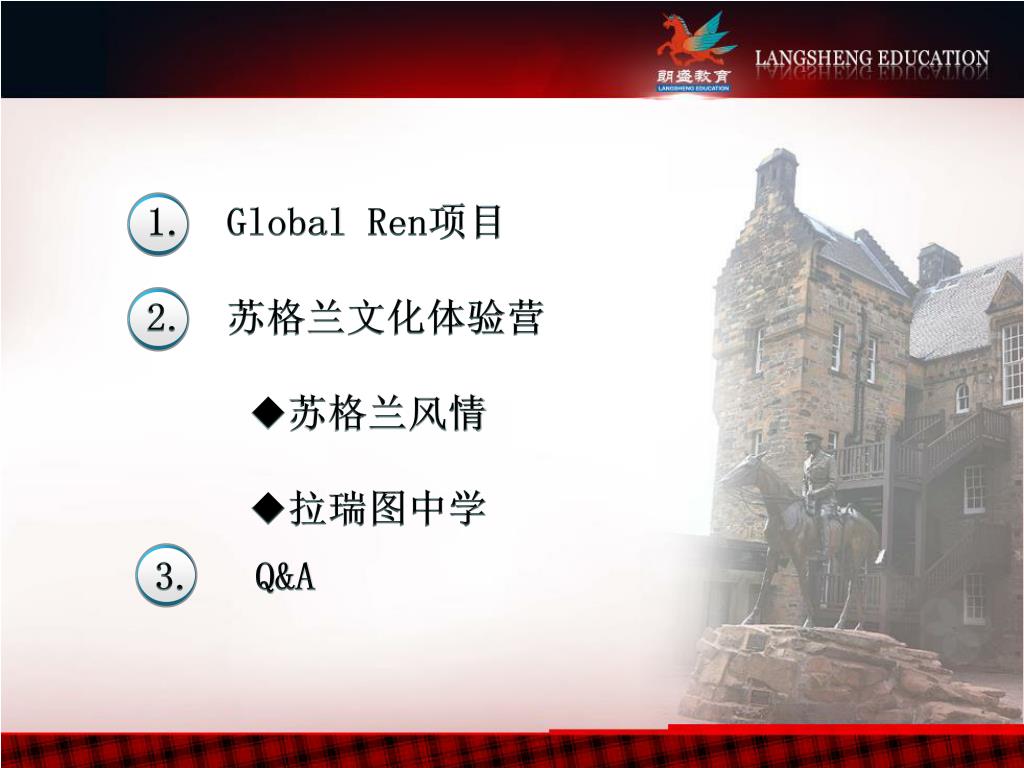 朗盛教育
LANGSHENG EDUCATION
LANGSHENG EDUCATION

1. Global Ren项目

2. 苏格兰文化体验营

◆苏格兰风情

◆拉瑞图中学

3. Q&A